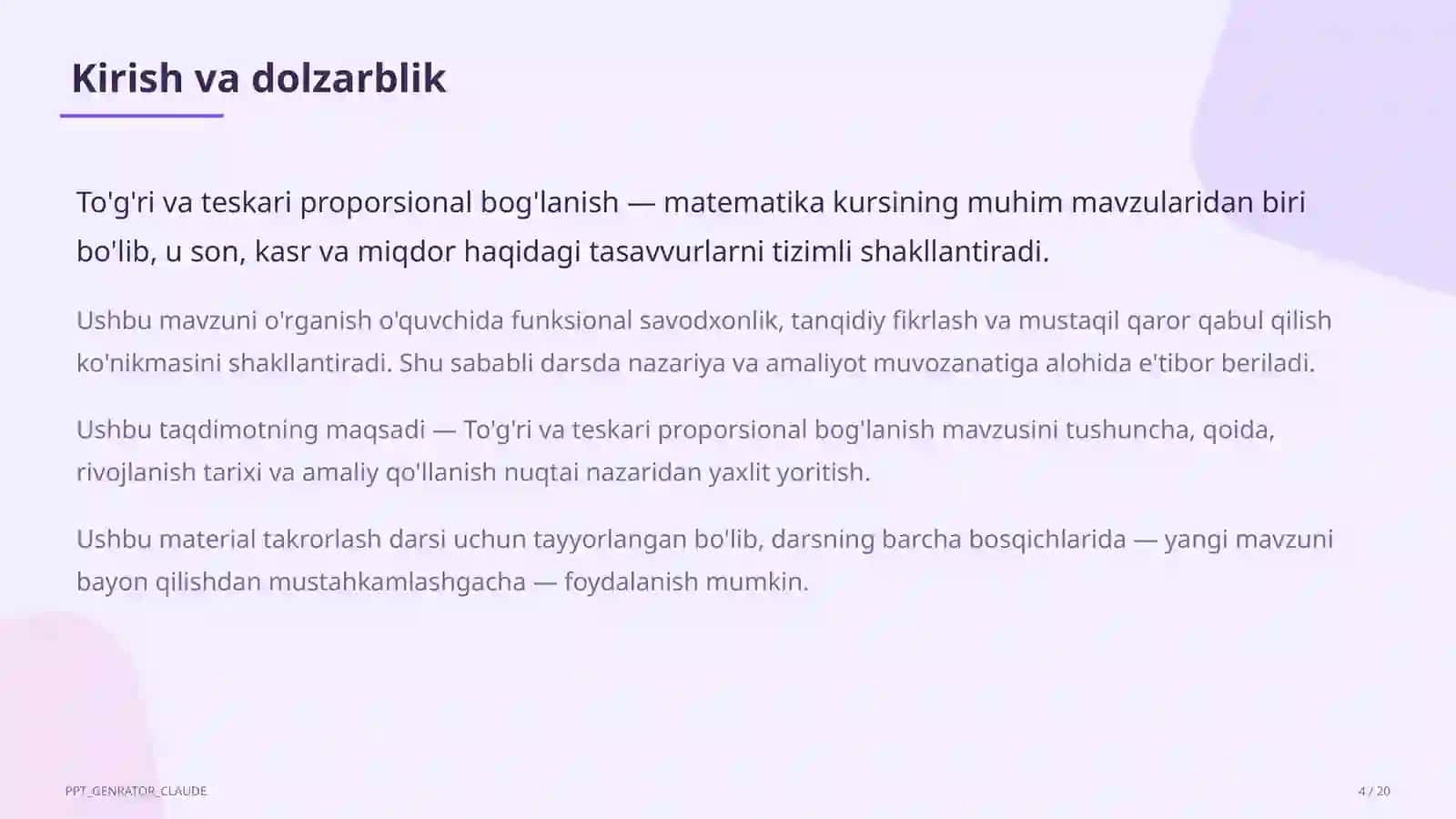 Kirish va dolzarblik

To'g'ri va teskari proporsional bog'lanish — matematika kursining muhim mavzularidan biri bo'lib, u son, kasr va miqdor haqidagi tasavvurlarni tizimli shakllantiradi.

Ushbu mavzuni o'rganish o'quvchida funksional savodxonlik, tanqidiy fikrlash va mustaqil qaror qabul qilish ko'nikmasini shakllantiradi. Shu sababli darsda nazariya va amaliyot muvozanatiga alohida e'tibor beriladi.

Ushbu taqdimotning maqsadi — To'g'ri va teskari proporsional bog'lanish mavzusini tushuncha, qoida, rivojlanish tarixi va amaliy qo'llanish nuqtai nazaridan yaxlit yoritish.

Ushbu material takrorlash darsi uchun tayyorlangan bo'lib, darsning barcha bosqichlarida — yangi mavzuni bayon qilishdan mustahkamlashgacha — foydalanish mumkin.

PPT_GENRATOR_CLAUDE

4 / 20